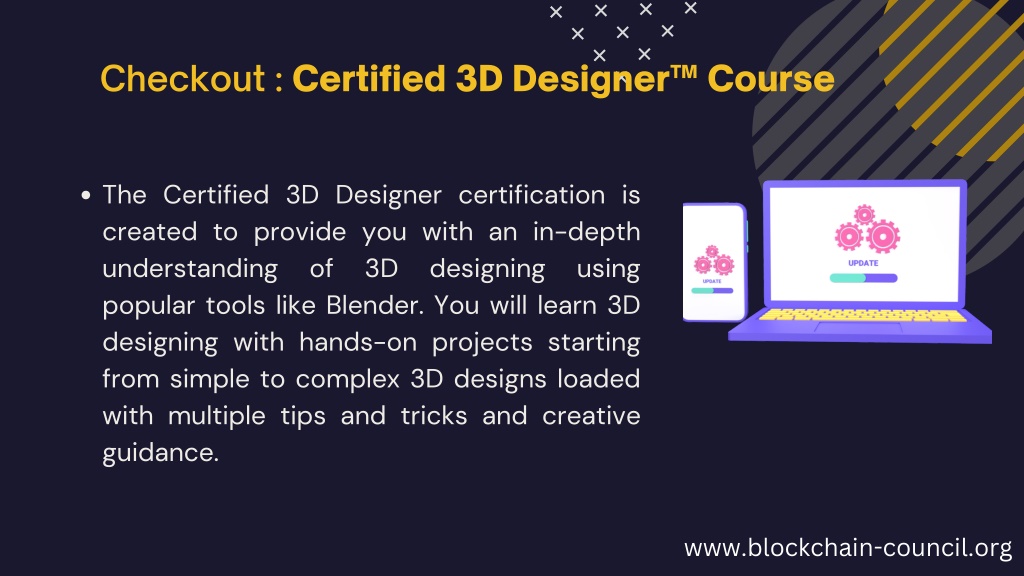 Checkout : Certified 3D Designer™ Course

• The Certified 3D Designer certification is created to provide you with an in-depth understanding of 3D designing using popular tools like Blender. You will learn 3D designing with hands-on projects starting from simple to complex 3D designs loaded with multiple tips and tricks and creative guidance.

UPDATE

UPDATE

www.blockchain-council.org